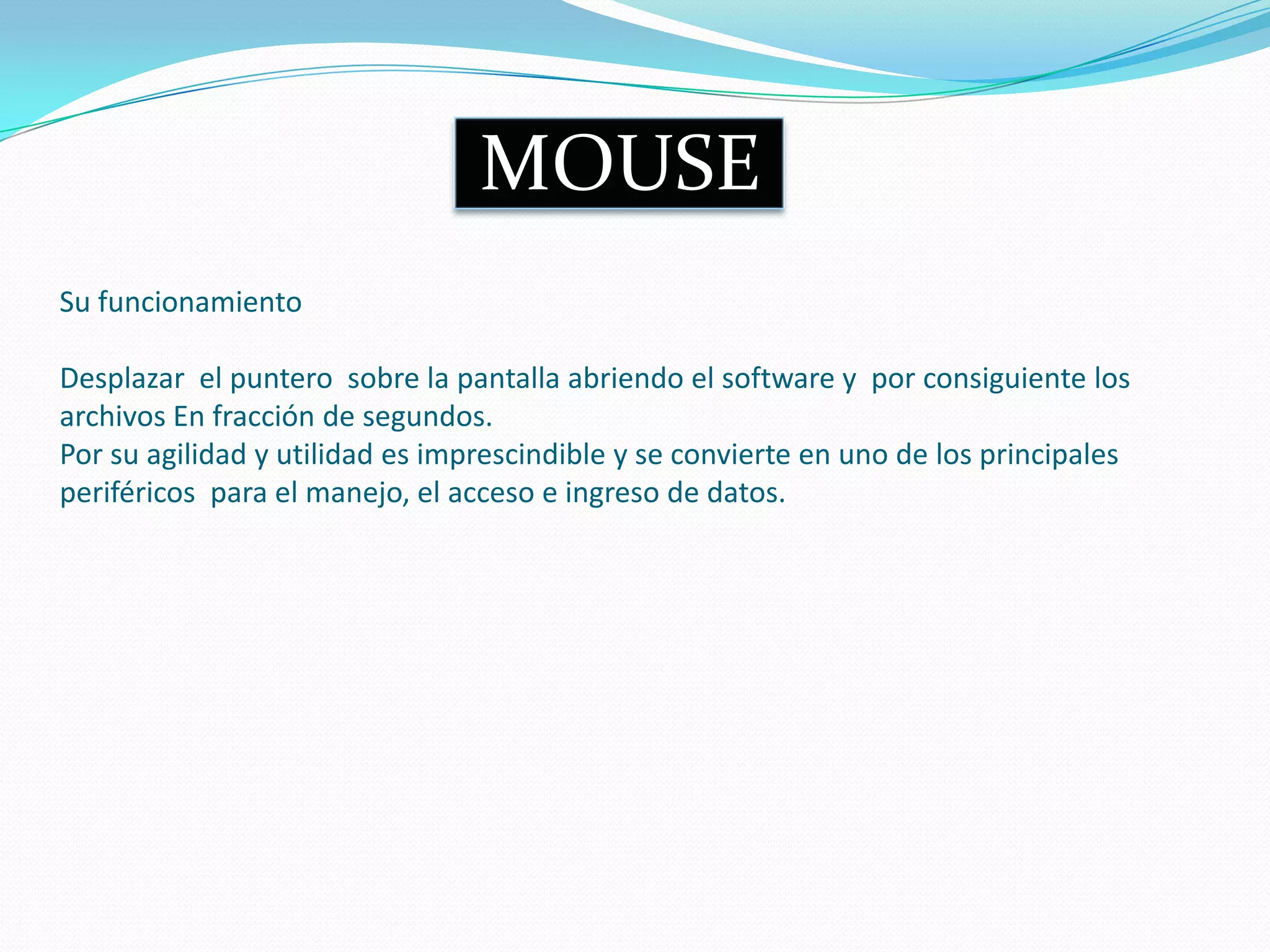 MOUSE

Su funcionamiento

Desplazar el puntero sobre la pantalla abriendo el software y por consiguiente los archivos En fracción de segundos.
Por su agilidad y utilidad es imprescindible y se convierte en uno de los principales periféricos para el manejo, el acceso e ingreso de datos.